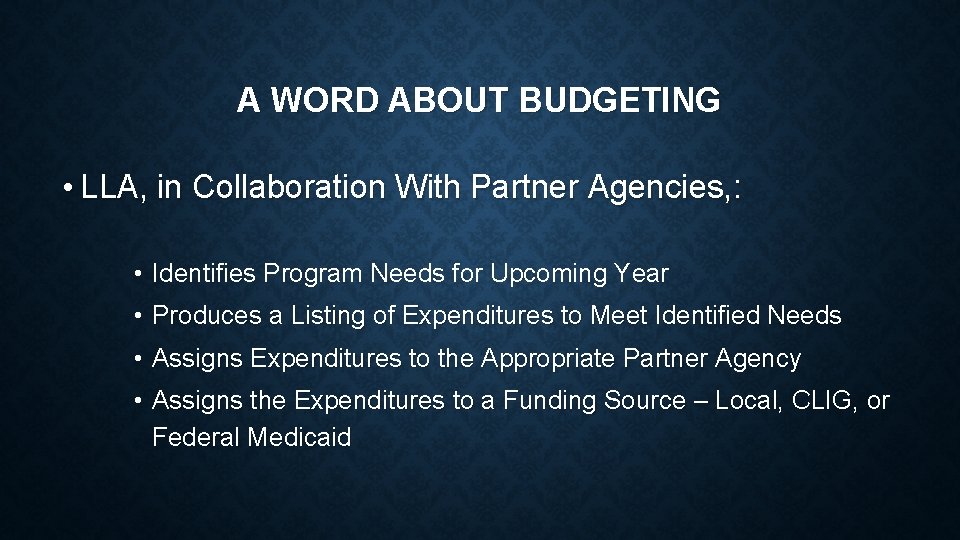 A WORD ABOUT BUDGETING

• LLA, in Collaboration With Partner Agencies,:

• Identifies Program Needs for Upcoming Year
• Produces a Listing of Expenditures to Meet Identified Needs
• Assigns Expenditures to the Appropriate Partner Agency
• Assigns the Expenditures to a Funding Source – Local, CLIG, or Federal Medicaid